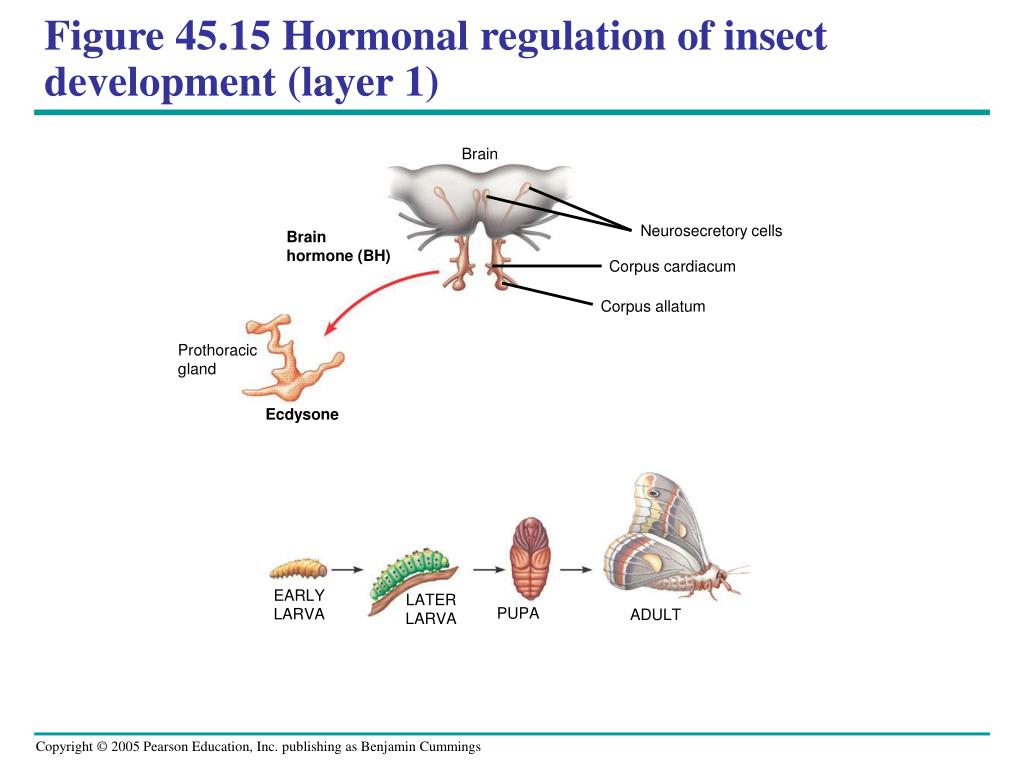 Figure 45.15 Hormonal regulation of insect development (layer 1)

Brain

Neurosecretory cells

Brain hormone (BH)

Corpus cardiacum

Corpus allatum

Prothoracic gland

Ecdysone

EARLY LARVA

LATER LARVA

PUPA

ADULT

Copyright © 2005 Pearson Education, Inc. publishing as Benjamin Cummings